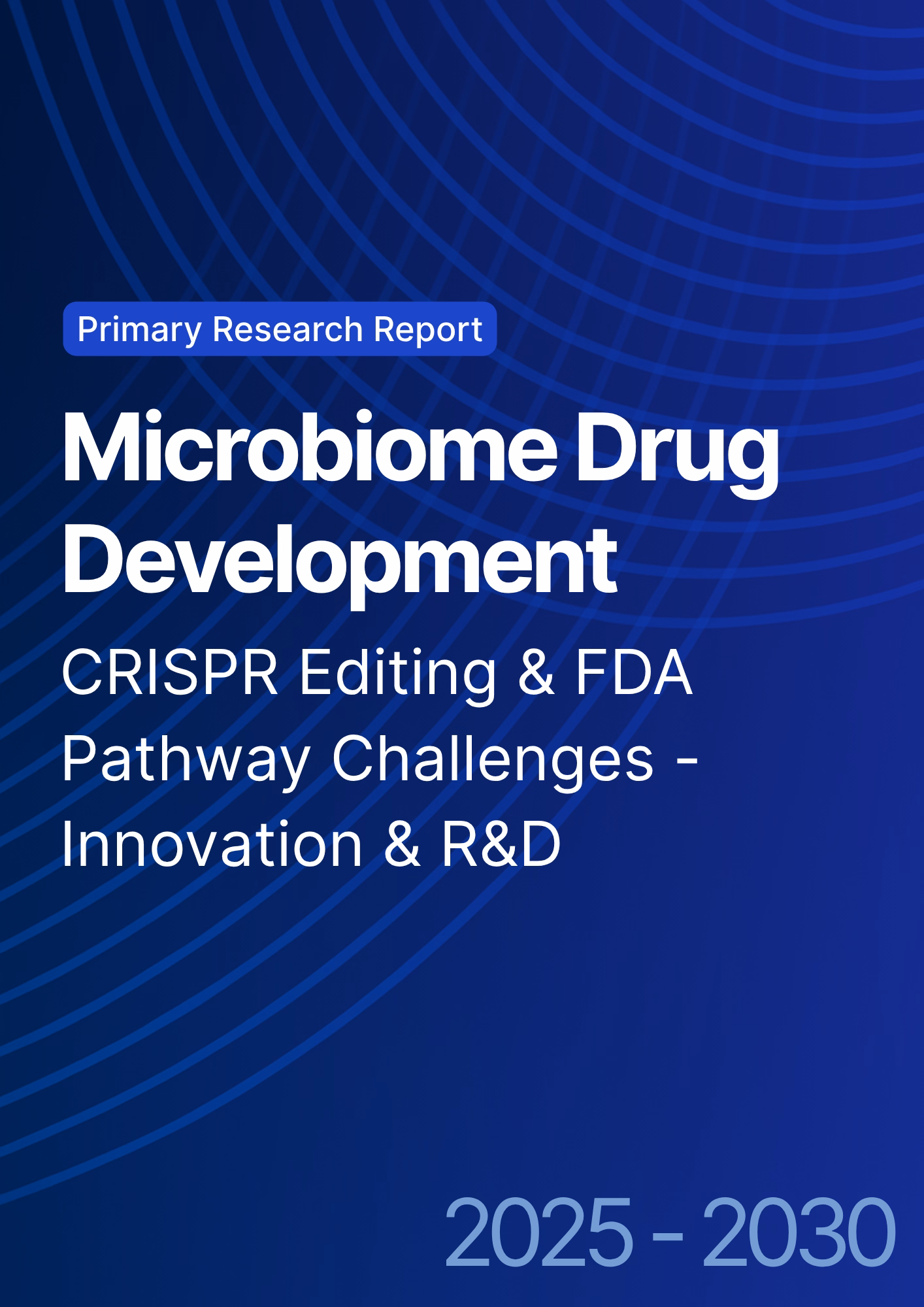 Primary Research Report

Microbiome Drug Development

CRISPR Editing & FDA Pathway Challenges - Innovation & R&D

2025 - 2030